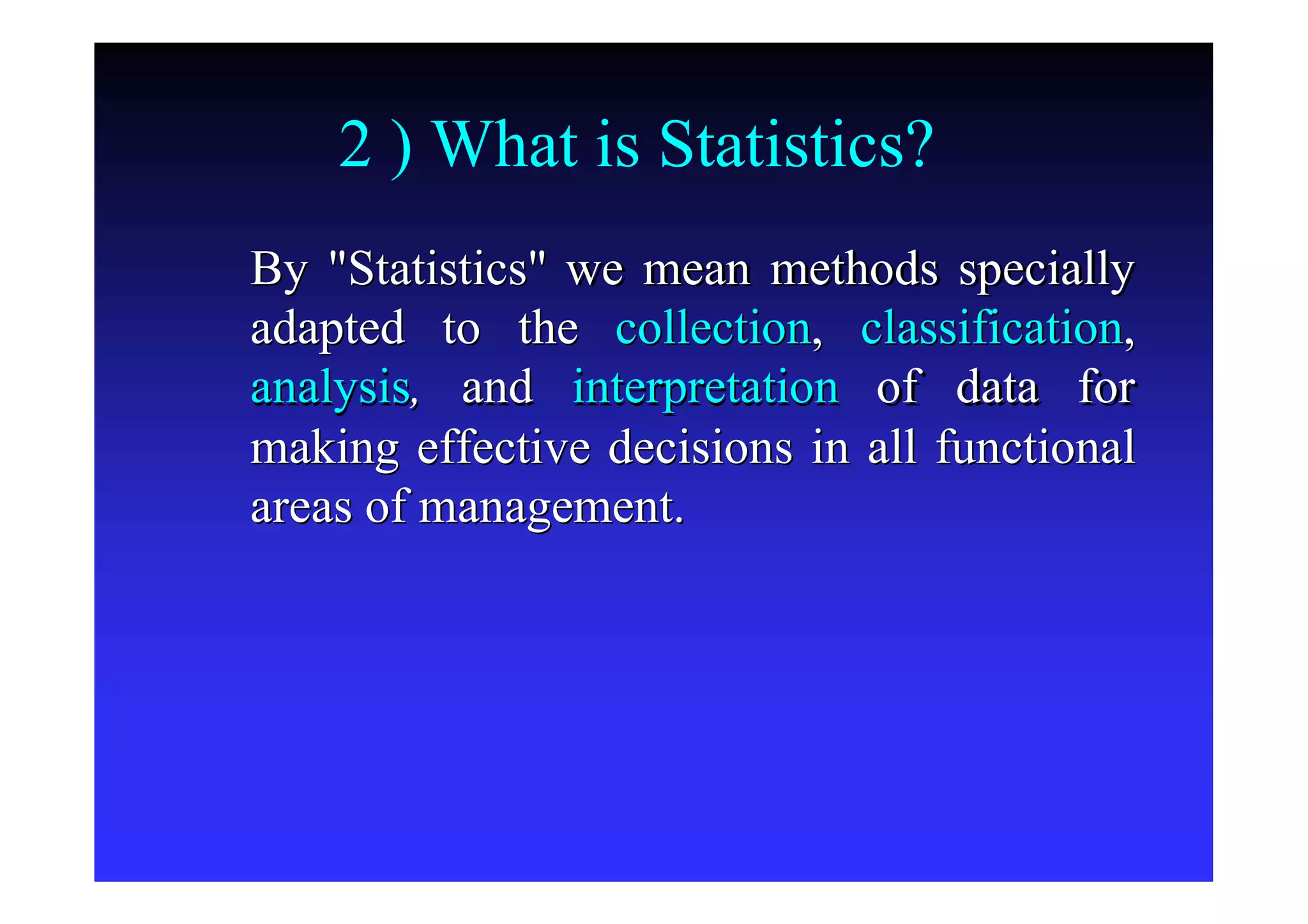 2 ) What is Statistics?

By "Statistics" we mean methods specially adapted to the collection, classification, analysis, and interpretation of data for making effective decisions in all functional areas of management.